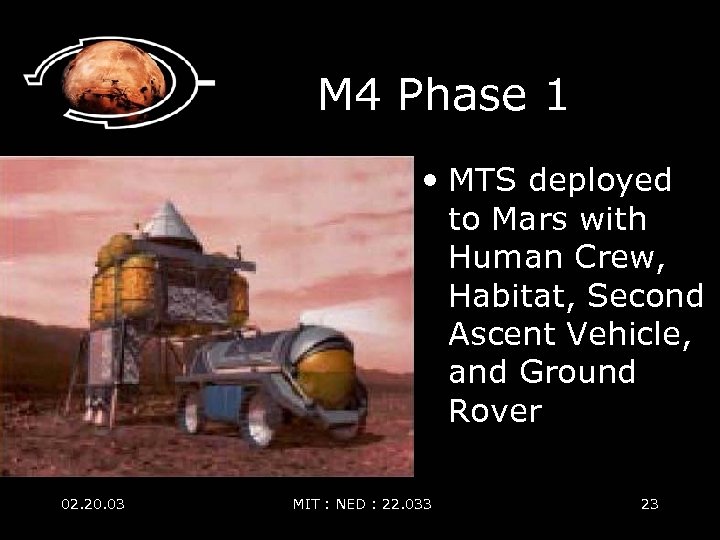 M4 Phase 1

• MTS deployed to Mars with Human Crew, Habitat, Second Ascent Vehicle, and Ground Rover

02.20.03

MIT : NED : 22.033

23